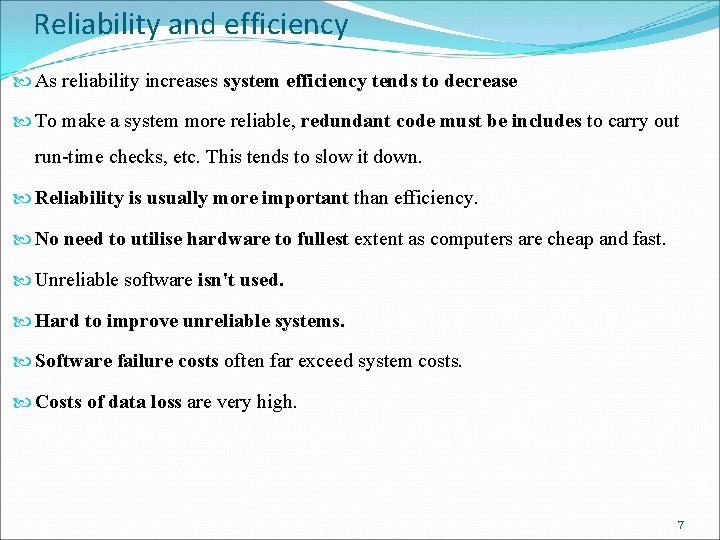 Reliability and efficiency

As reliability increases system efficiency tends to decrease

To make a system more reliable, redundant code must be includes to carry out run-time checks, etc. This tends to slow it down.

Reliability is usually more important than efficiency.

No need to utilise hardware to fullest extent as computers are cheap and fast.

Unreliable software isn't used.

Hard to improve unreliable systems.

Software failure costs often far exceed system costs.

Costs of data loss are very high.

7